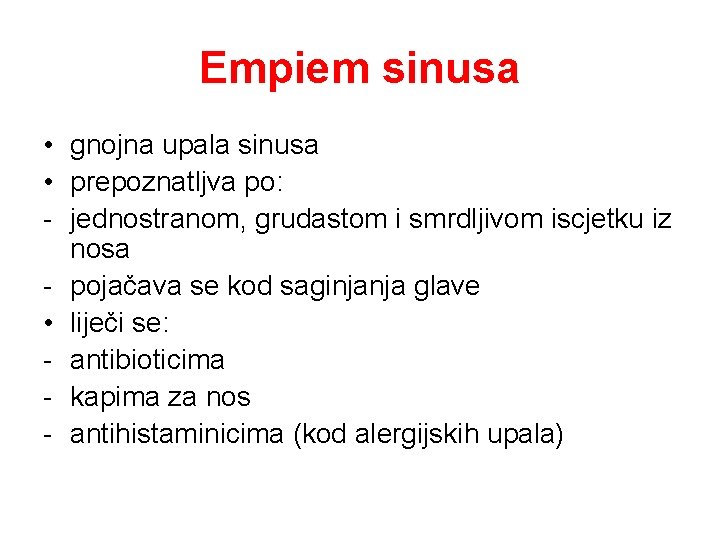 Empiem sinusa

• gnojna upala sinusa
• prepoznatljva po:
- jednostranom, grudastom i smrdljivom iscjetku iz nosa
- pojačava se kod saginjanja glave
• liječi se:
- antibioticima
- kapima za nos
- antihistaminicima (kod alergijskih upala)